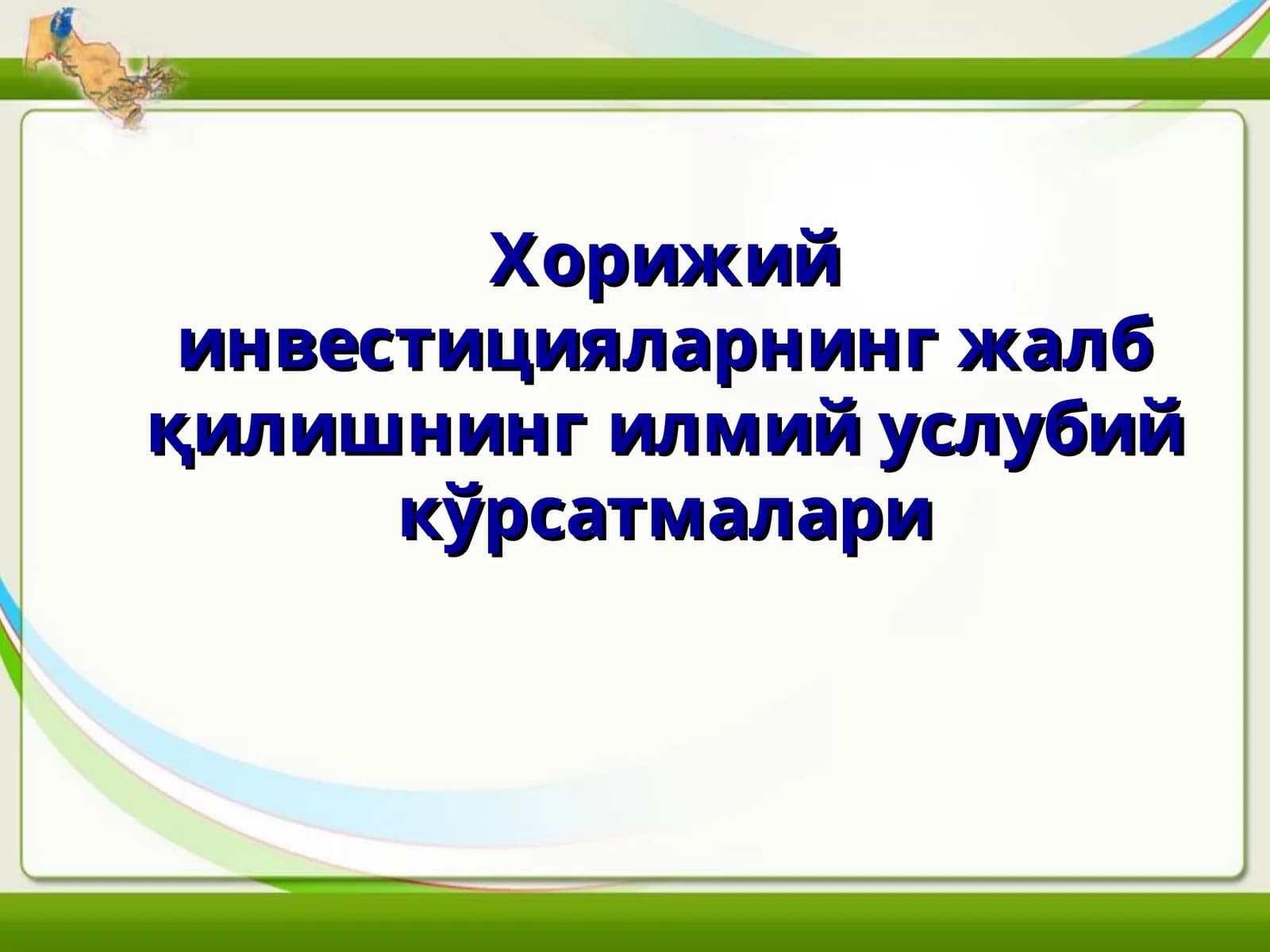 Хорижий инвестицияларнинг жалб қилишнинг илмий услубий кўрсатмалари